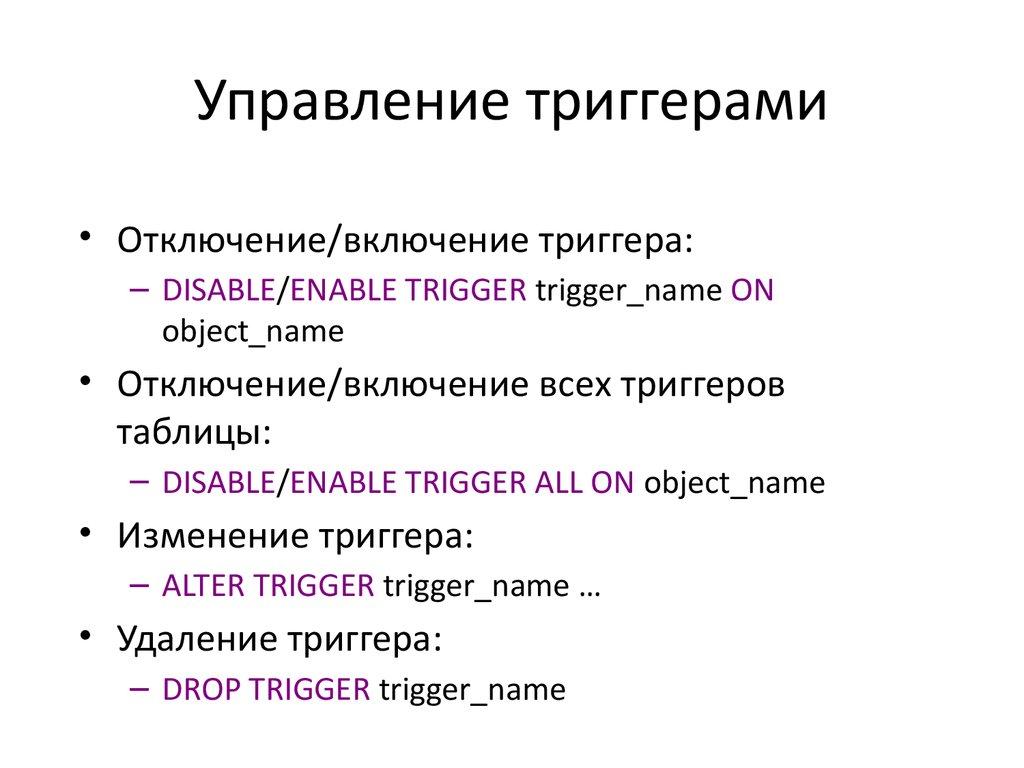 Управление триггерами

• Отключение/включение триггера:
– DISABLE/ENABLE TRIGGER trigger_name ON object_name

• Отключение/включение всех триггеров таблицы:
– DISABLE/ENABLE TRIGGER ALL ON object_name

• Изменение триггера:
– ALTER TRIGGER trigger_name …

• Удаление триггера:
– DROP TRIGGER trigger_name